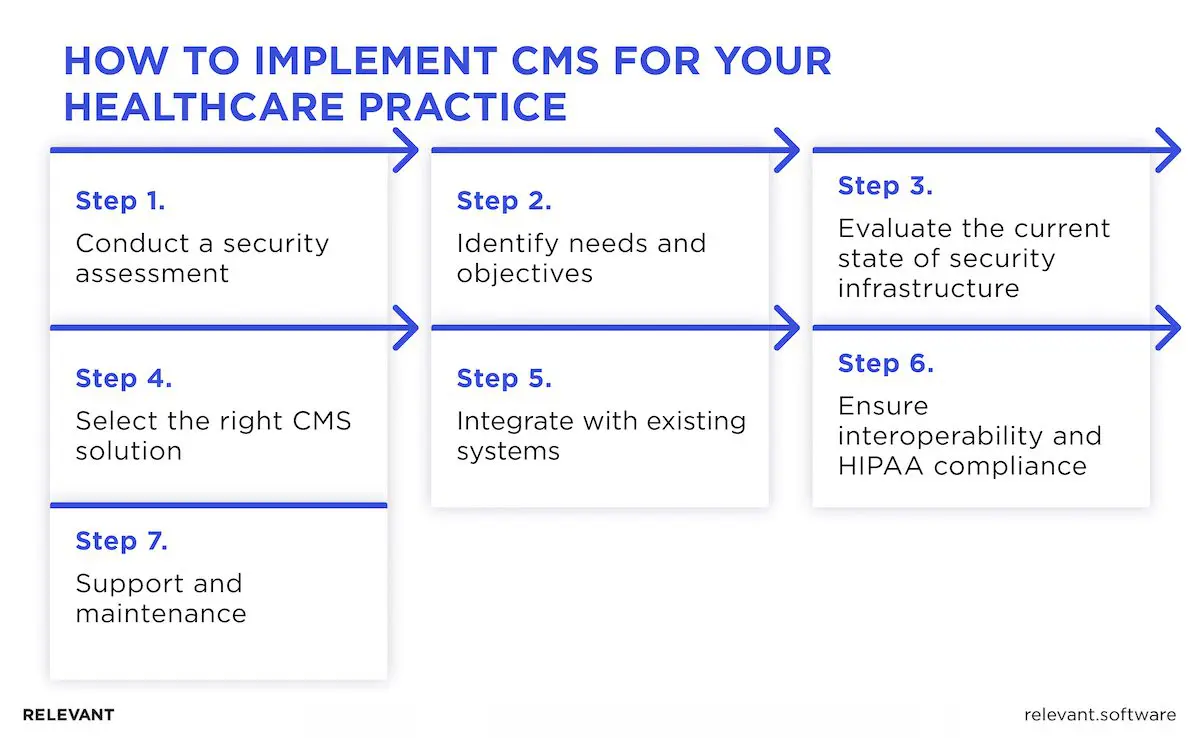 HOW TO IMPLEMENT CMS FOR YOUR HEALTHCARE PRACTICE

Step 1.
Conduct a security assessment

Step 2.
Identify needs and objectives

Step 3.
Evaluate the current state of security infrastructure

Step 4.
Select the right CMS solution

Step 5.
Integrate with existing systems

Step 6.
Ensure interoperability and HIPAA compliance

Step 7.
Support and maintenance

RELEVANT

relevant.software